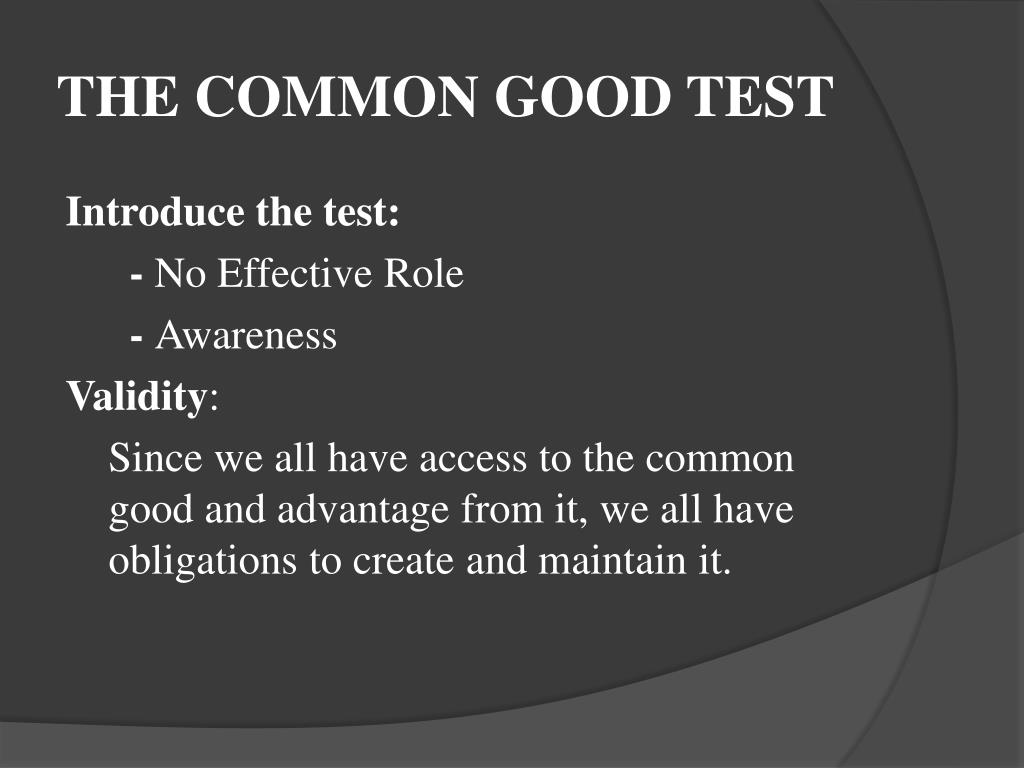 THE COMMON GOOD TEST

Introduce the test:

- No Effective Role

- Awareness

Validity:

Since we all have access to the common good and advantage from it, we all have obligations to create and maintain it.